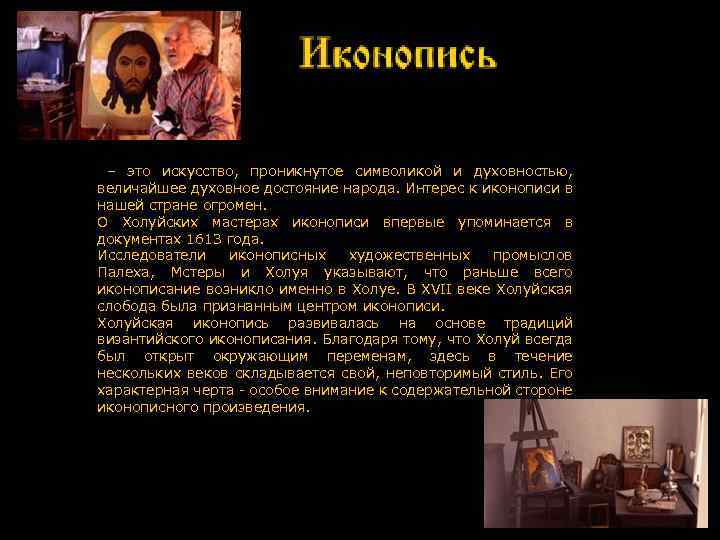 Иконопись

– это искусство, проникнутое символикой и духовностью, величайшее духовное достояние народа. Интерес к иконописи в нашей стране огромен.
О Холуйских мастерах иконописи впервые упоминается в документах 1613 года.
Исследователи иконописных художественных промыслов Палеха, Мстеры и Холуя указывают, что раньше всего иконописание возникло именно в Холуе. В XVII веке Холуйская слобода была признанным центром иконописи.
Холуйская иконопись развивалась на основе традиций византийского иконописания. Благодаря тому, что Холуй всегда был открыт окружающим переменам, здесь в течение нескольких веков складывается свой, неповторимый стиль. Его характерная черта - особое внимание к содержательной стороне иконописного произведения.